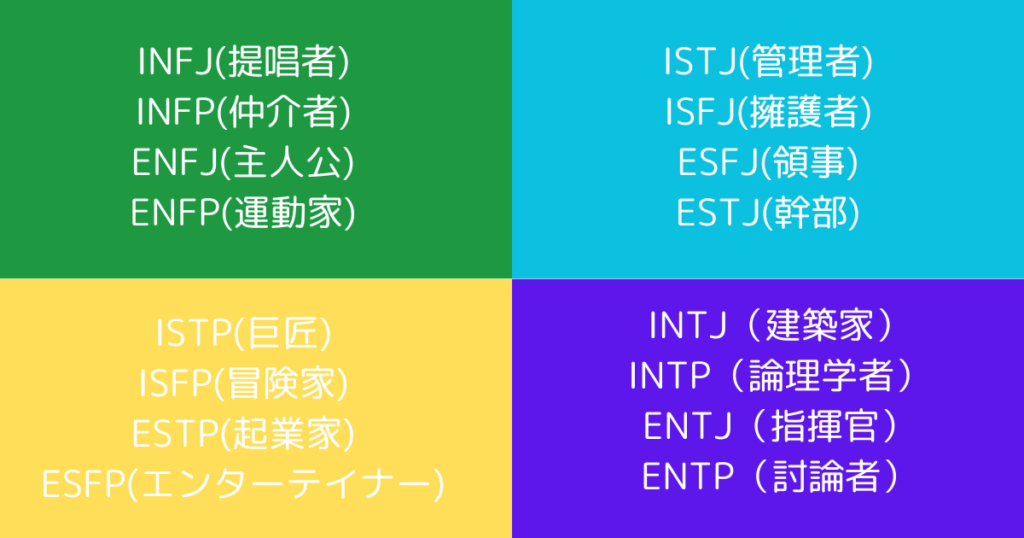 INFJ(提唱者)
INFP(仲介者)
ENFJ(主人公)
ENFP(運動家)

ISTJ(管理者)
ISFJ(擁護者)
ESFJ(領事)
ESTJ(幹部)

ISTP(巨匠)
ISFP(冒険家)
ESTP(起業家)
ESFP(エンターテイナー)

INTJ（建築家）
INTP（論理学者）
ENTJ（指揮官）
ENTP（討論者）